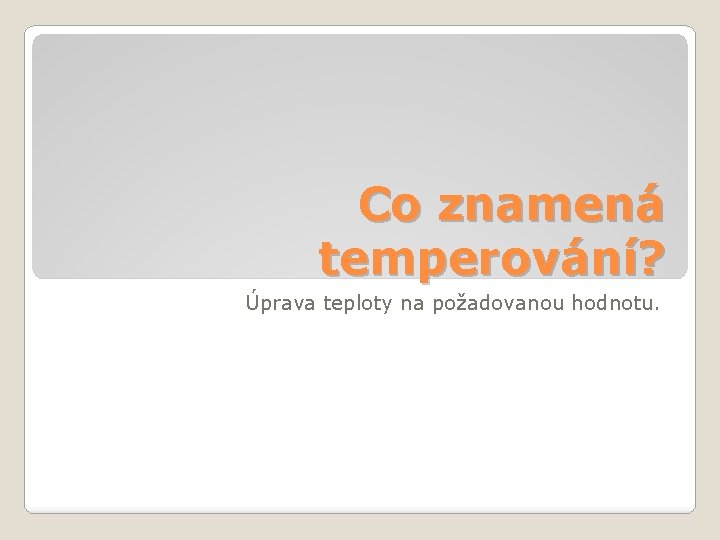 Co znamená temperování?

Úprava teploty na požadovanou hodnotu.